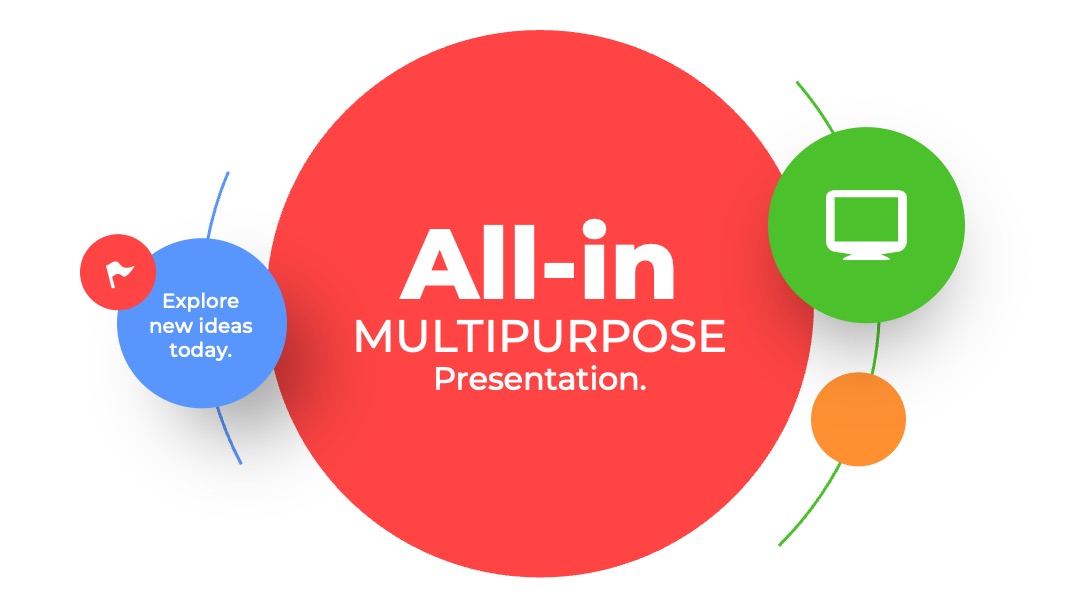 Explore new ideas today.

All-in
MULTIPURPOSE
Presentation.